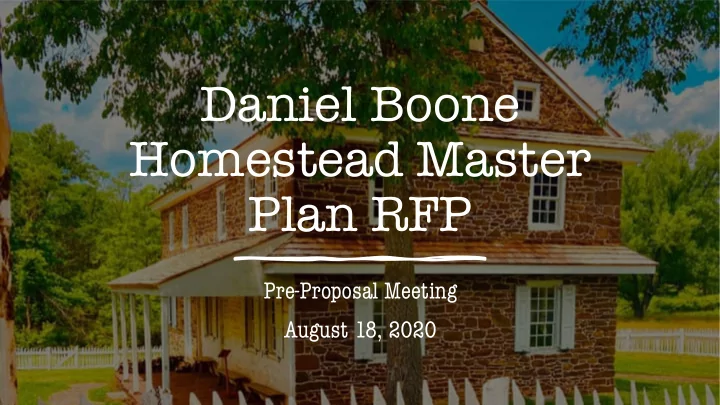 Daniel Boone Homestead Master Plan RFP

Pre-Proposal Meeting

August 18, 2020